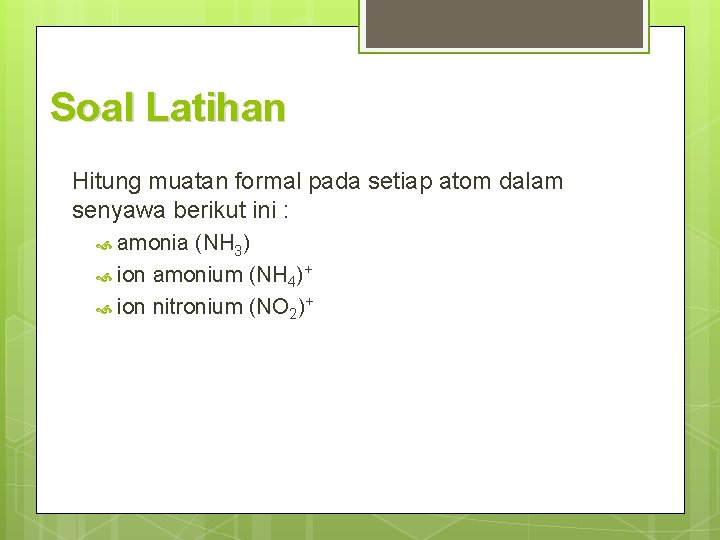 Soal Latihan

Hitung muatan formal pada setiap atom dalam senyawa berikut ini :

amonia ($NH_3$)

ion amonium $(NH_4)^+$

ion nitronium $(NO_2)^+$